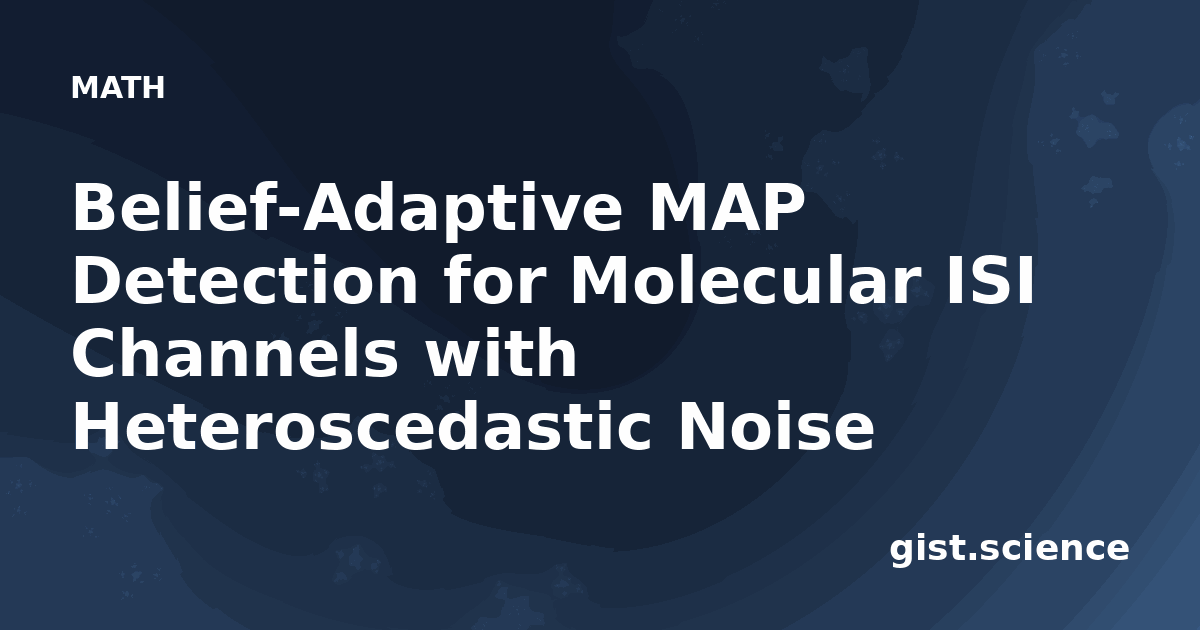 MATH

Belief-Adaptive MAP Detection for Molecular ISI Channels with Heteroscedastic Noise

gist.science